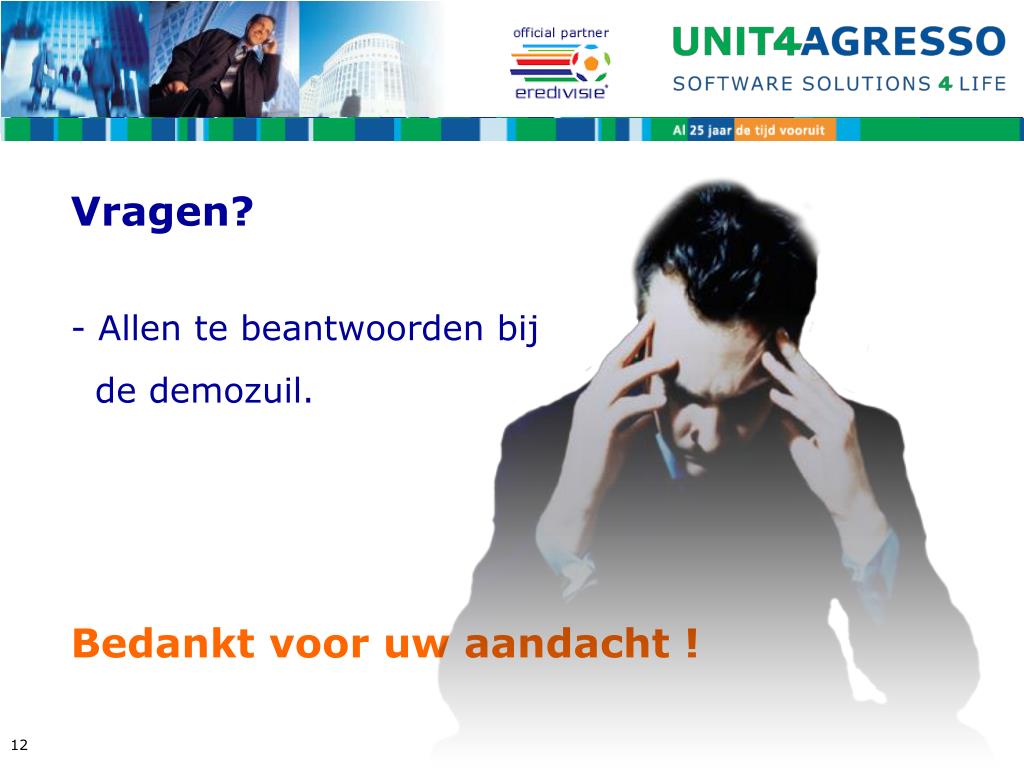 official partner
eredivisie

UNIT4AGRESSO
SOFTWARE SOLUTIONS 4 LIFE

Al 25 jaar de tijd vooruit

Vragen?

- Allen te beantwoorden bij de demozuil.

Bedankt voor uw aandacht !

12